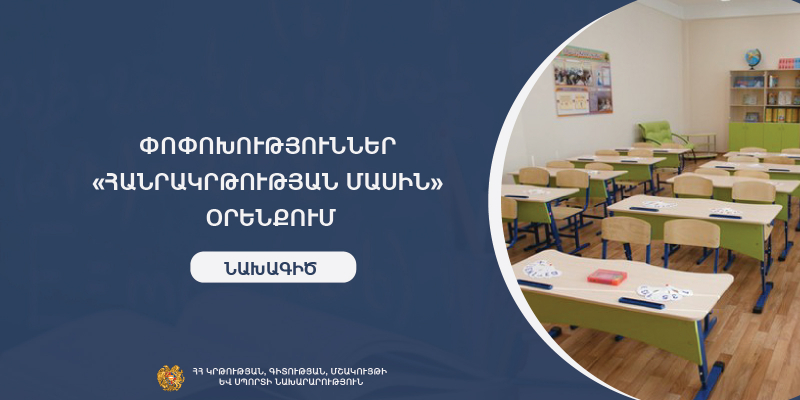 ՓՈՓՈԽՈՒԹՅՈՒՆՆԵՐ «ՀԱՆՐԱԿՐԹՈՒԹՅԱՆ ՄԱՍԻՆ» ՕՐԵՆՔՈՒՄ

ՆԱԽԱԳԻԾ

ՀՀ ԿՐԹՈՒԹՅԱՆ, ԳԻՏՈՒԹՅԱՆ, ՄՇԱԿՈՒՅԹԻ ԵՎ ՍՊՈՐՏԻ ՆԱԽԱՐԱՐՈՒԹՅՈՒՆ